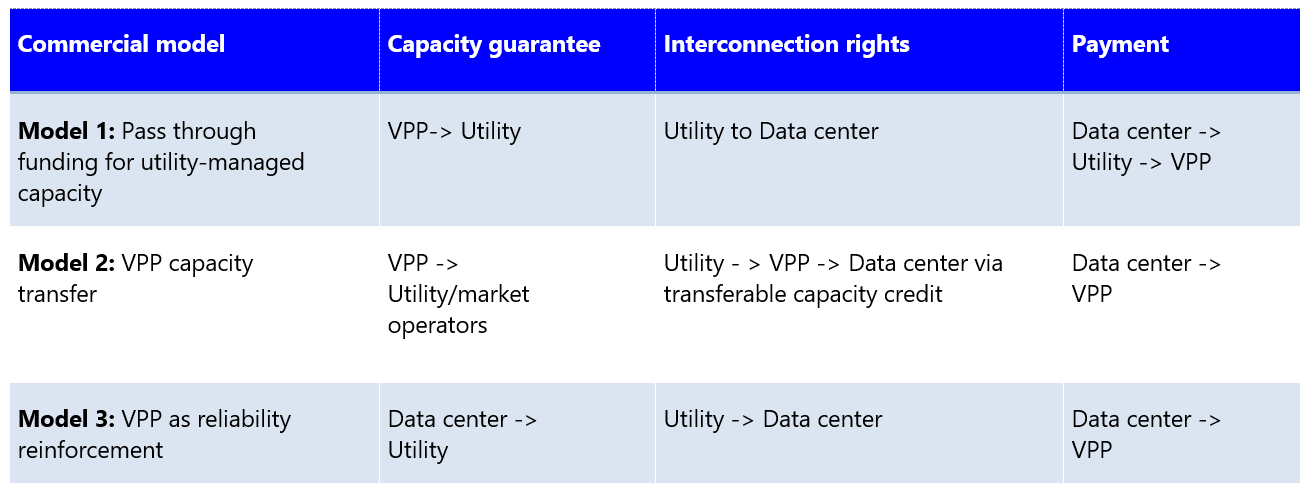 | Commercial model | Capacity guarantee | Interconnection rights | Payment |
|---|---|---|---|
| **Model 1:** Pass through funding for utility-managed capacity | VPP-> Utility | Utility to Data center | Data center -> Utility -> VPP |
| **Model 2:** VPP capacity transfer | VPP -> Utility/market operators | Utility - > VPP -> Data center via transferable capacity credit | Data center -> VPP |
| **Model 3:** VPP as reliability reinforcement | Data center -> Utility | Utility -> Data center | Data center -> VPP |